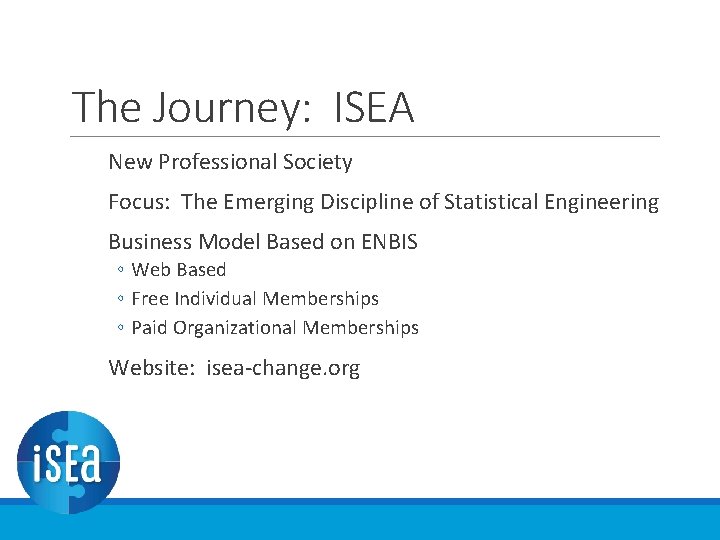 The Journey: ISEA

New Professional Society

Focus: The Emerging Discipline of Statistical Engineering

Business Model Based on ENBIS
◦ Web Based
◦ Free Individual Memberships
◦ Paid Organizational Memberships

Website: isea-change.org

iSEa